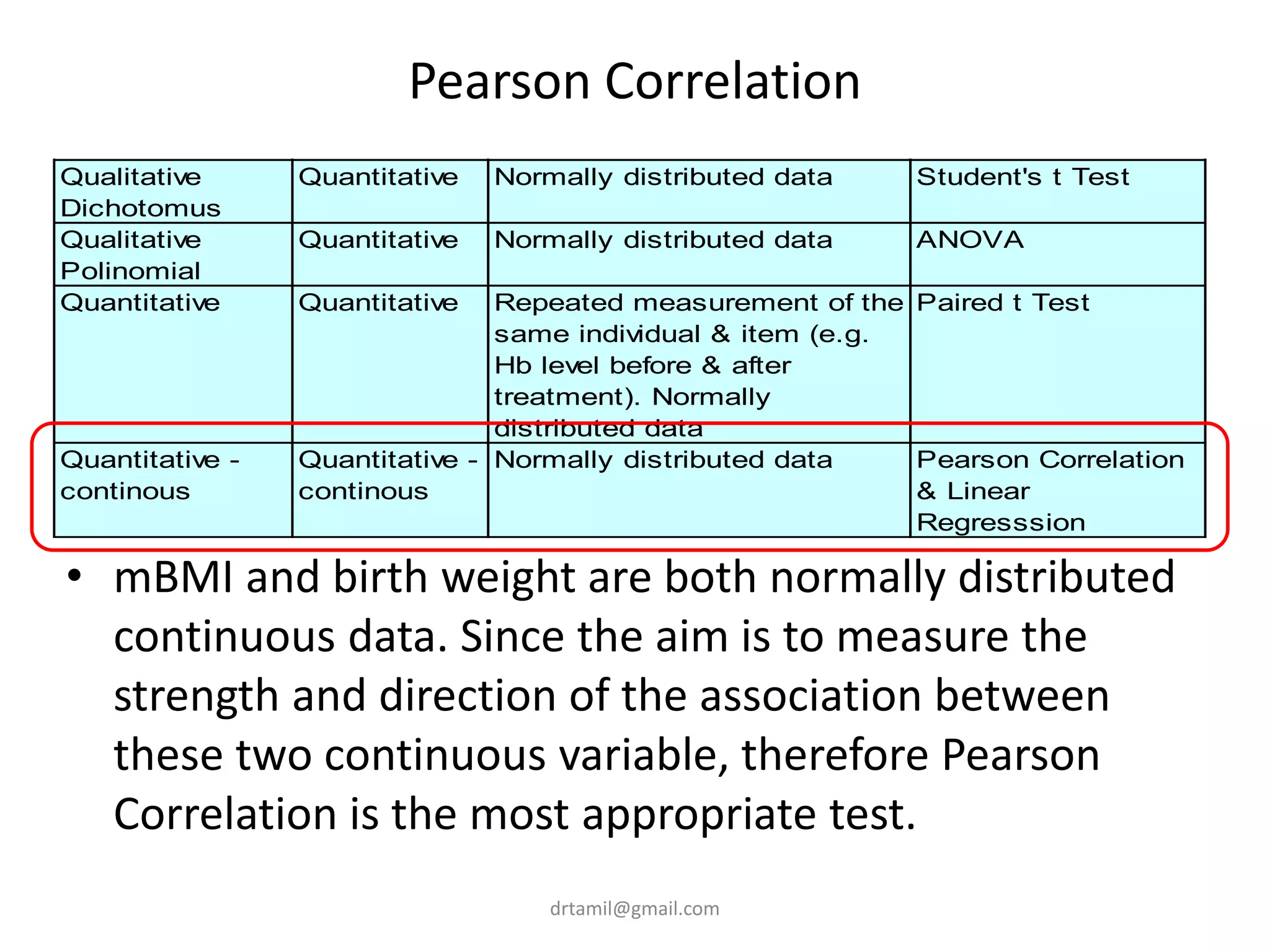 Pearson Correlation

| Qualitative Dichotomus | Quantitative | Normally distributed data | Student's t Test |
|---|---|---|---|
| Qualitative Polinomial | Quantitative | Normally distributed data | ANOVA |
| Quantitative | Quantitative | Repeated measurement of the same individual & item (e.g. Hb level before & after treatment). Normally distributed data | Paired t Test |
| Quantitative - continous | Quantitative - continous | Normally distributed data | Pearson Correlation & Linear Regresssion |

• mBMI and birth weight are both normally distributed continuous data. Since the aim is to measure the strength and direction of the association between these two continuous variable, therefore Pearson Correlation is the most appropriate test.

drtamil@gmail.com